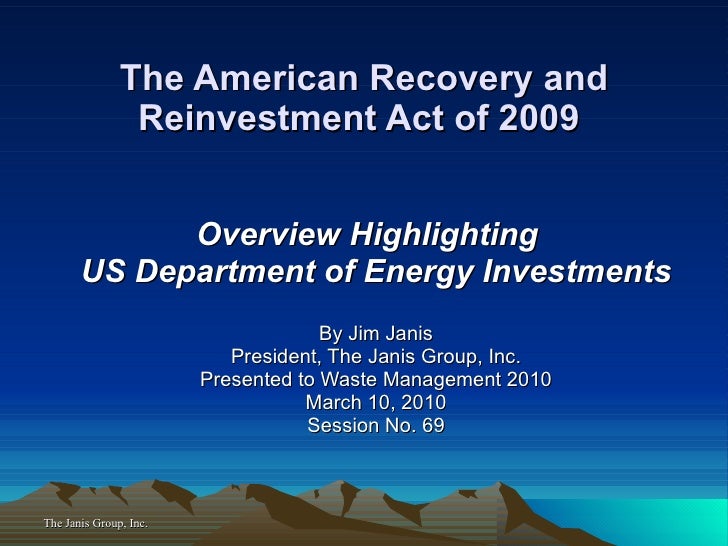 The American Recovery and Reinvestment Act of 2009

Overview Highlighting
US Department of Energy Investments

By Jim Janis
President, The Janis Group, Inc.
Presented to Waste Management 2010
March 10, 2010
Session No. 69

The Janis Group, Inc.